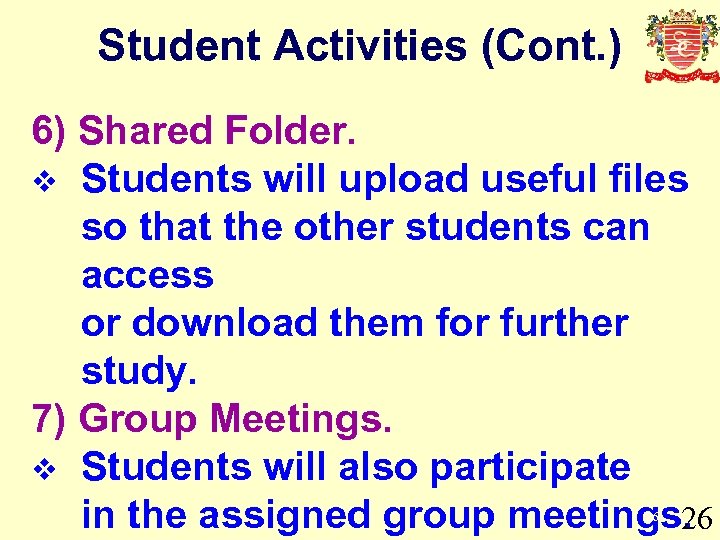 Student Activities (Cont.)

6) Shared Folder.

❖ Students will upload useful files so that the other students can access
or download them for further study.

7) Group Meetings.

❖ Students will also participate in the assigned group meetings.

26